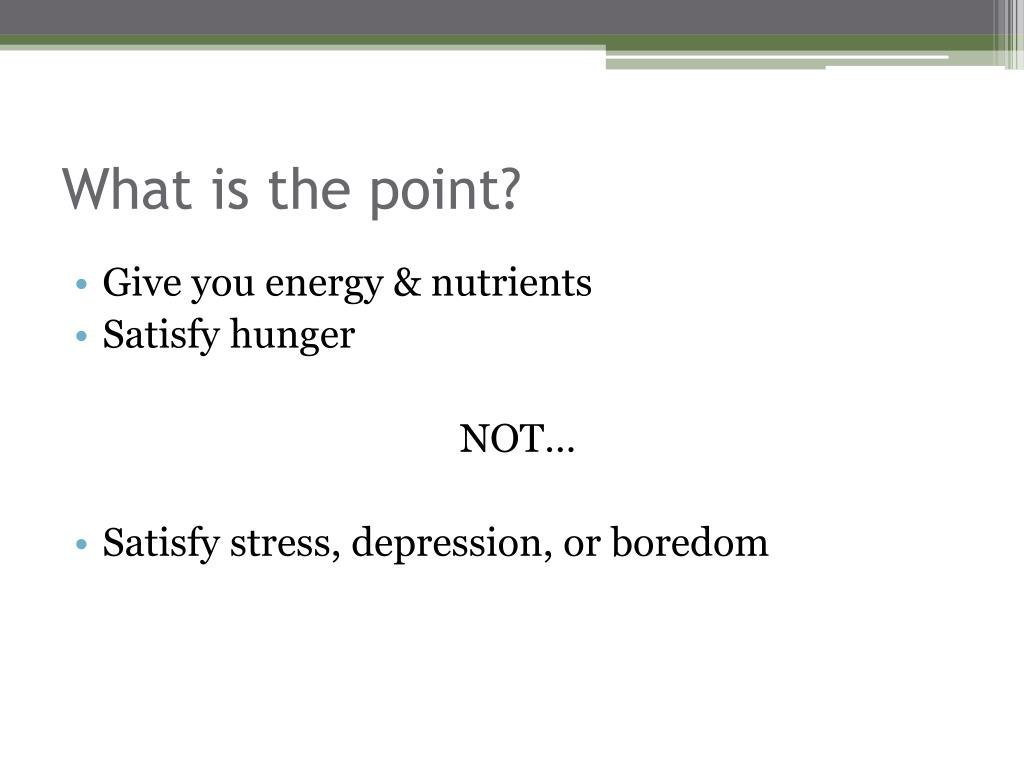 What is the point?

• Give you energy & nutrients
• Satisfy hunger

NOT…

• Satisfy stress, depression, or boredom